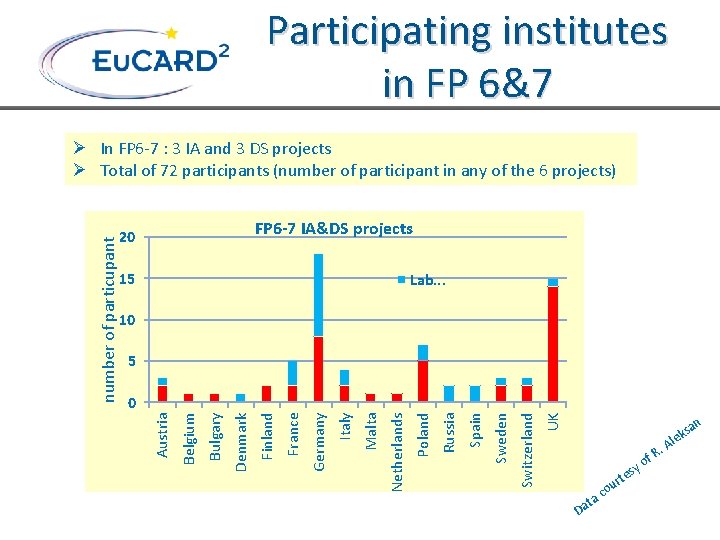 EuCARD$^2$

Participating institutes in FP 6&7

➢ In FP6-7 : 3 IA and 3 DS projects
➢ Total of 72 participants (number of participant in any of the 6 projects)

FP6-7 IA&DS projects

number of particupant

20
15
10
5
0

Lab...

Austria
Belgium
Bulgary
Denmark
Finland
France
Germany
Italy
Malta
Netherlands
Poland
Russia
Spain
Sweden
Switzerland
UK

Data courtesy of R. Aleksan